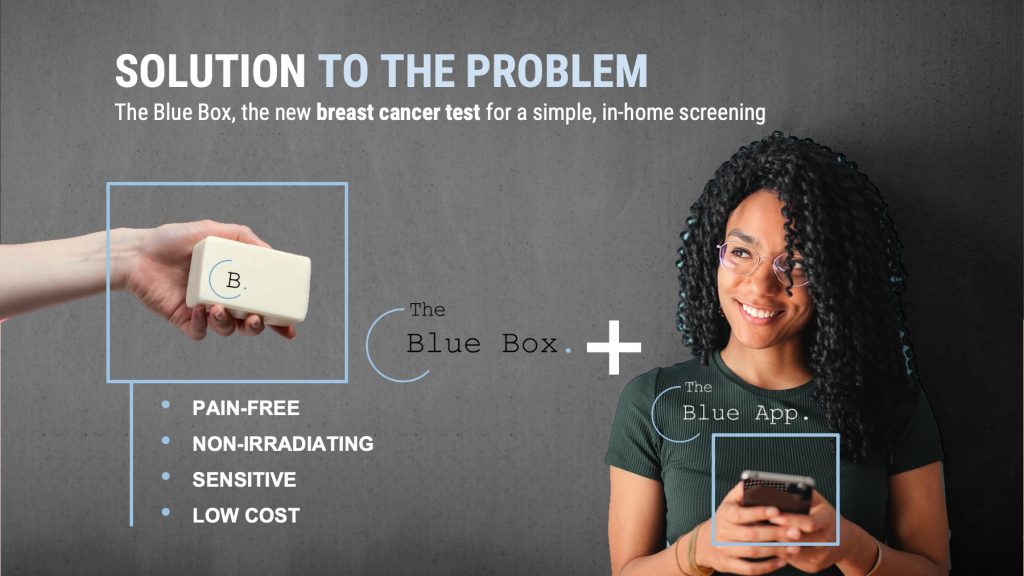 SOLUTION TO THE PROBLEM
The Blue Box, the new breast cancer test for a simple, in-home screening

B.

The
Blue Box.

+

The
Blue App.

• PAIN-FREE
• NON-IRRADIATING
• SENSITIVE
• LOW COST